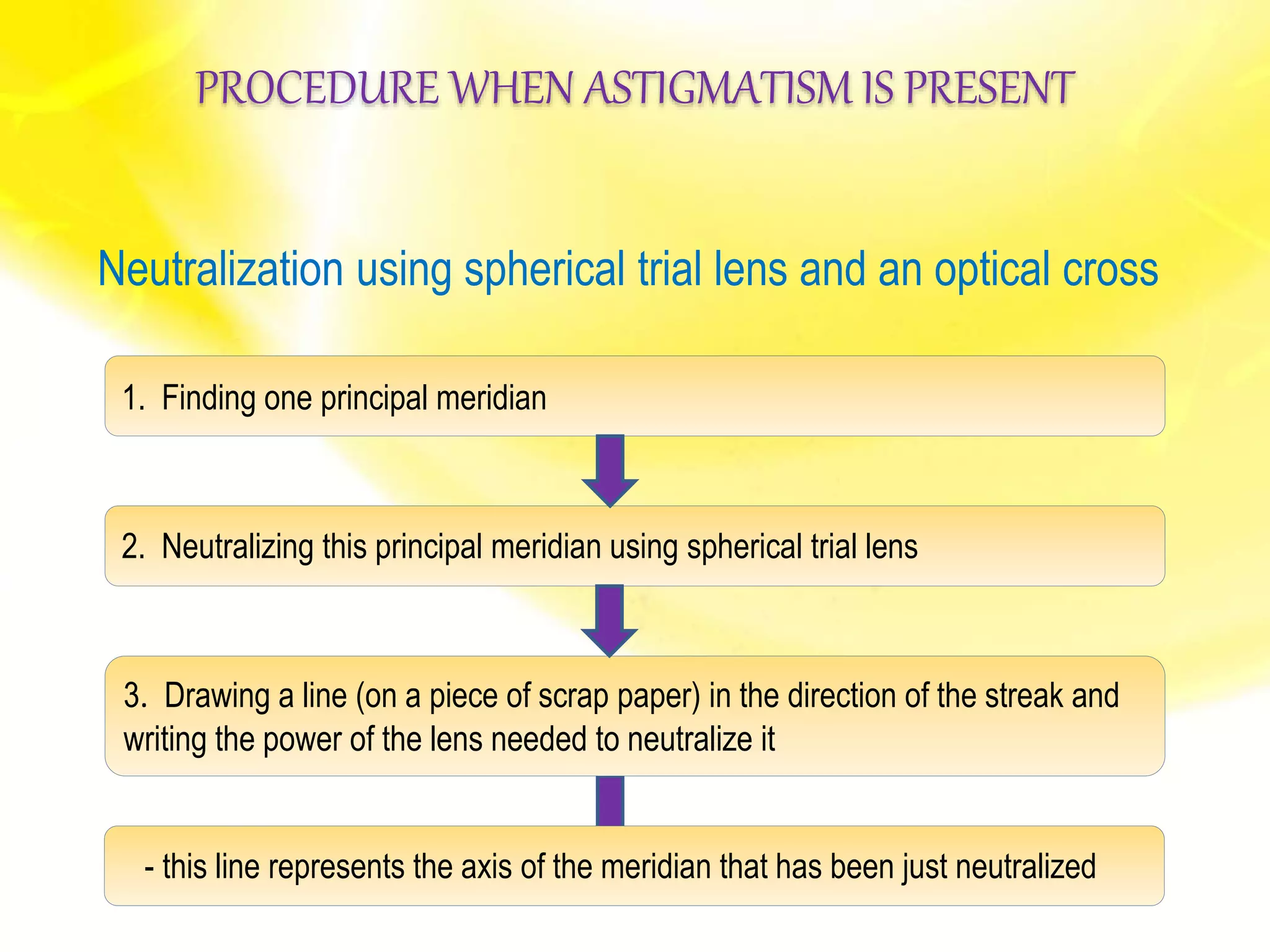 PROCEDURE WHEN ASTIGMATISM IS PRESENT

Neutralization using spherical trial lens and an optical cross

1. Finding one principal meridian

2. Neutralizing this principal meridian using spherical trial lens

3. Drawing a line (on a piece of scrap paper) in the direction of the streak and writing the power of the lens needed to neutralize it

- this line represents the axis of the meridian that has been just neutralized